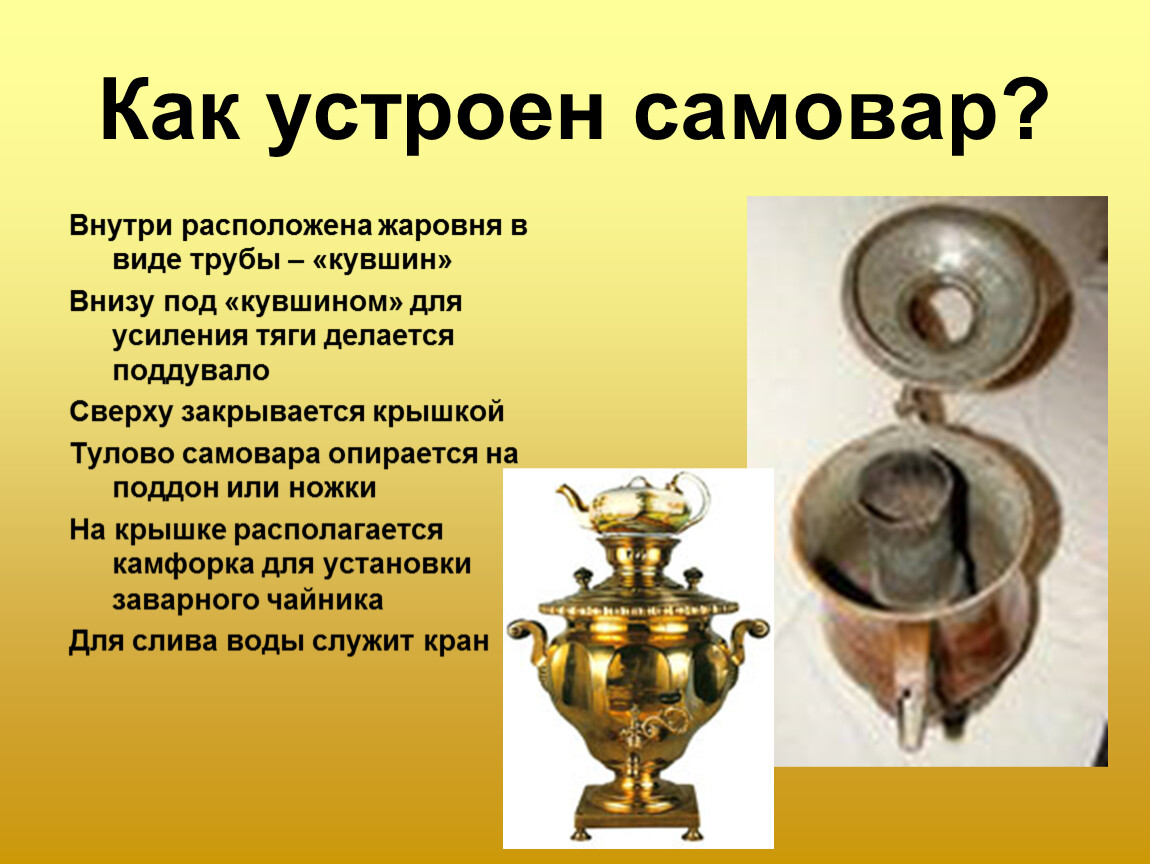 Как устроен самовар?

Внутри расположена жаровня в виде трубы – «кувшин»

Внизу под «кувшином» для усиления тяги делается поддувало

Сверху закрывается крышкой

Тулово самовара опирается на поддон или ножки

На крышке располагается камфорка для установки заварного чайника

Для слива воды служит кран